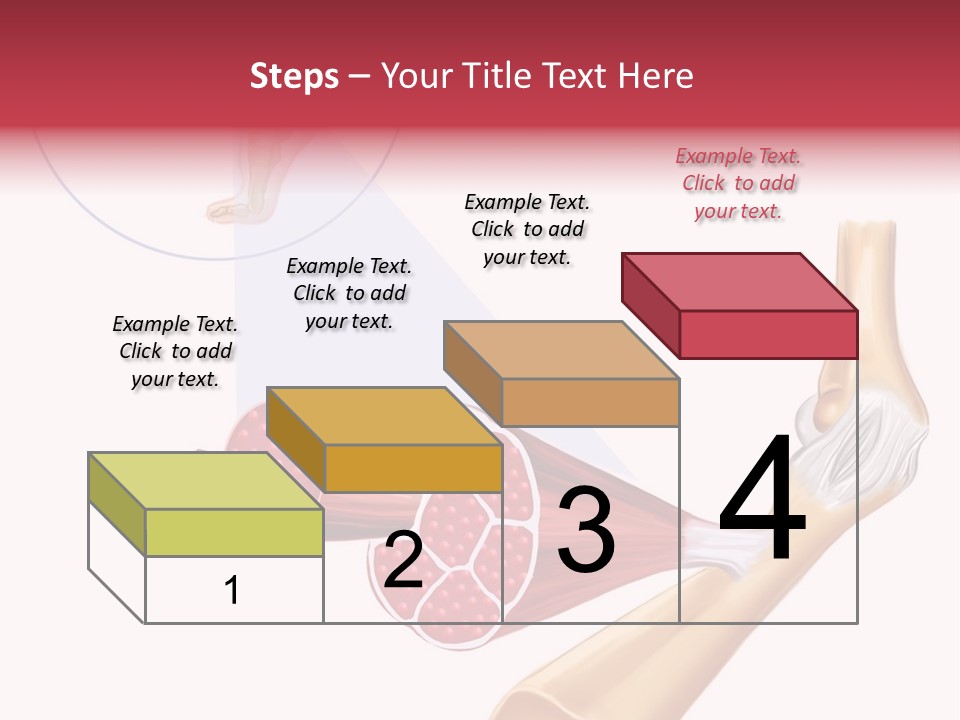 Steps – Your Title Text Here

Example Text. Click to add your text.

Example Text. Click to add your text.

Example Text. Click to add your text.

Example Text. Click to add your text.

1

2

3

4